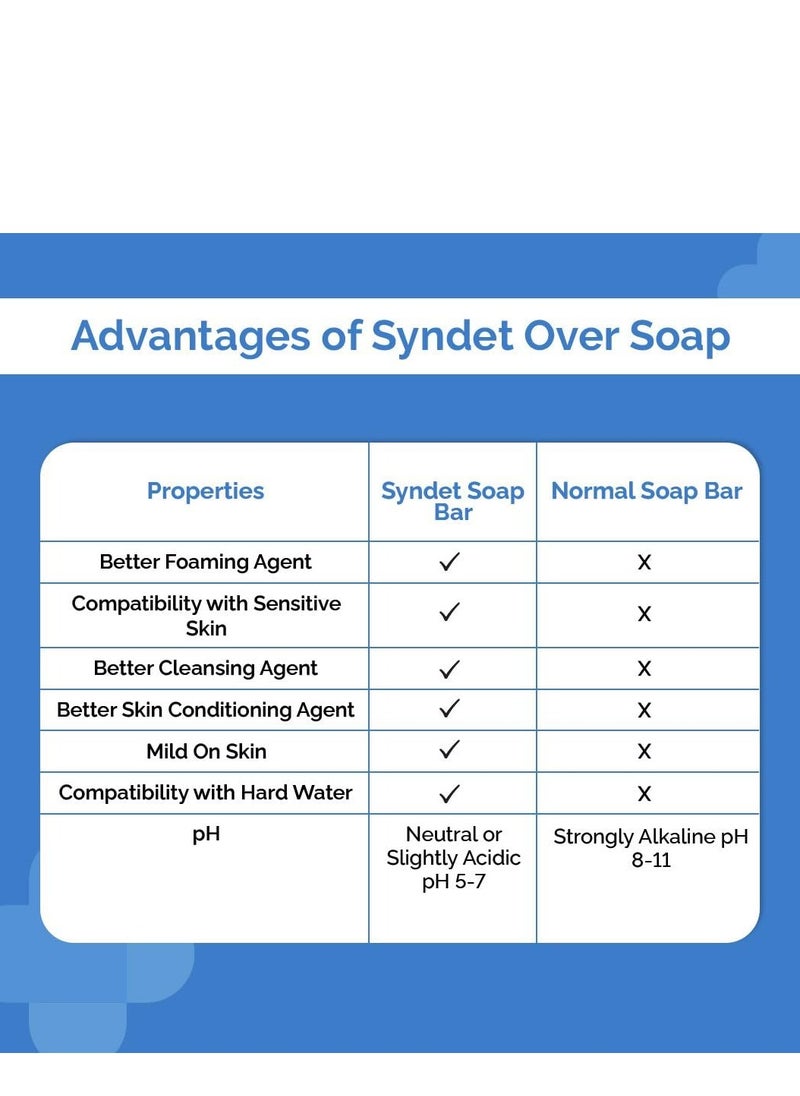 Advantages of Syndet Over Soap

| Properties | Syndet Soap Bar | Normal Soap Bar |
|---|---|---|
| Better Foaming Agent | ✓ | X |
| Compatibility with Sensitive Skin | ✓ | X |
| Better Cleansing Agent | ✓ | X |
| Better Skin Conditioning Agent | ✓ | X |
| Mild On Skin | ✓ | X |
| Compatibility with Hard Water | ✓ | X |
| pH | Neutral or Slightly Acidic pH 5-7 | Strongly Alkaline pH 8-11 |